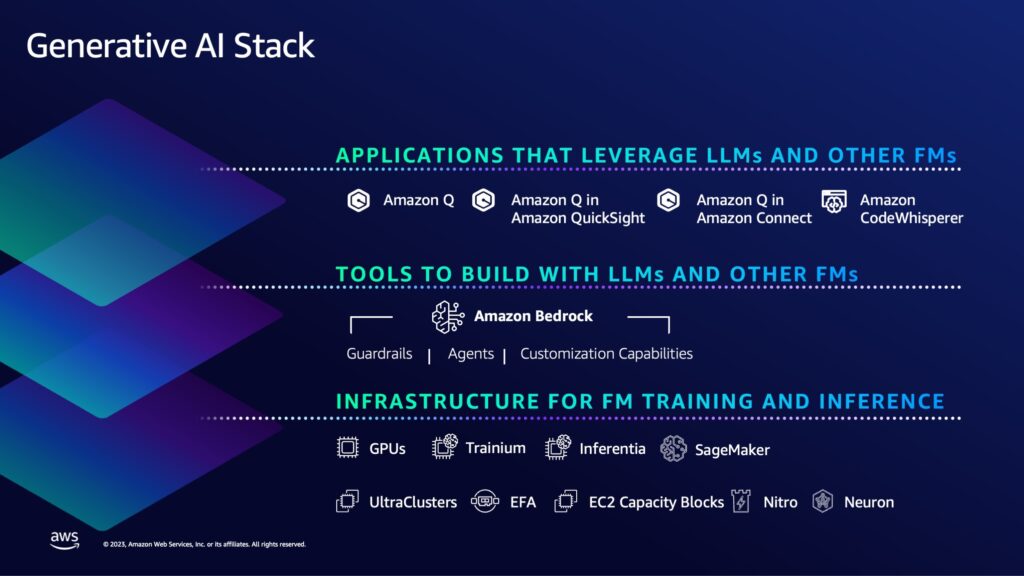 Generative AI Stack

APPLICATIONS THAT LEVERAGE LLMs AND OTHER FMs

Amazon Q
Amazon Q in Amazon QuickSight
Amazon Q in Amazon Connect
Amazon CodeWhisperer

TOOLS TO BUILD WITH LLMs AND OTHER FMs

Amazon Bedrock

Guardrails | Agents | Customization Capabilities

INFRASTRUCTURE FOR FM TRAINING AND INFERENCE

GPUs
Trainium
Inferentia
SageMaker

UltraClusters
EFA
EC2 Capacity Blocks
Nitro
Neuron

aws

© 2023, Amazon Web Services, Inc. or its affiliates. All rights reserved.